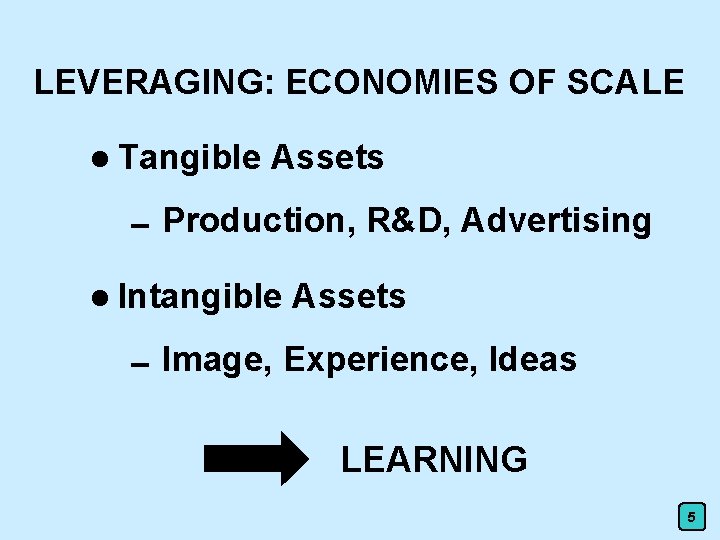 LEVERAGING: ECONOMIES OF SCALE

● Tangible Assets

– Production, R&D, Advertising

● Intangible Assets

– Image, Experience, Ideas

LEARNING

5